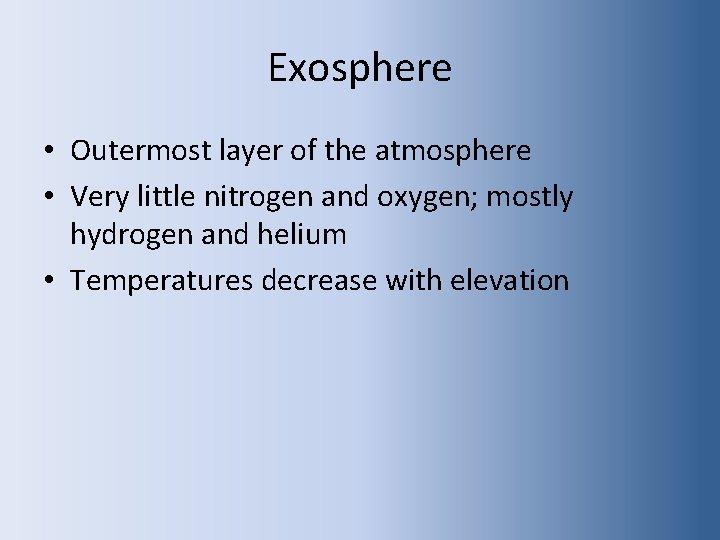 Exosphere

• Outermost layer of the atmosphere
• Very little nitrogen and oxygen; mostly hydrogen and helium
• Temperatures decrease with elevation